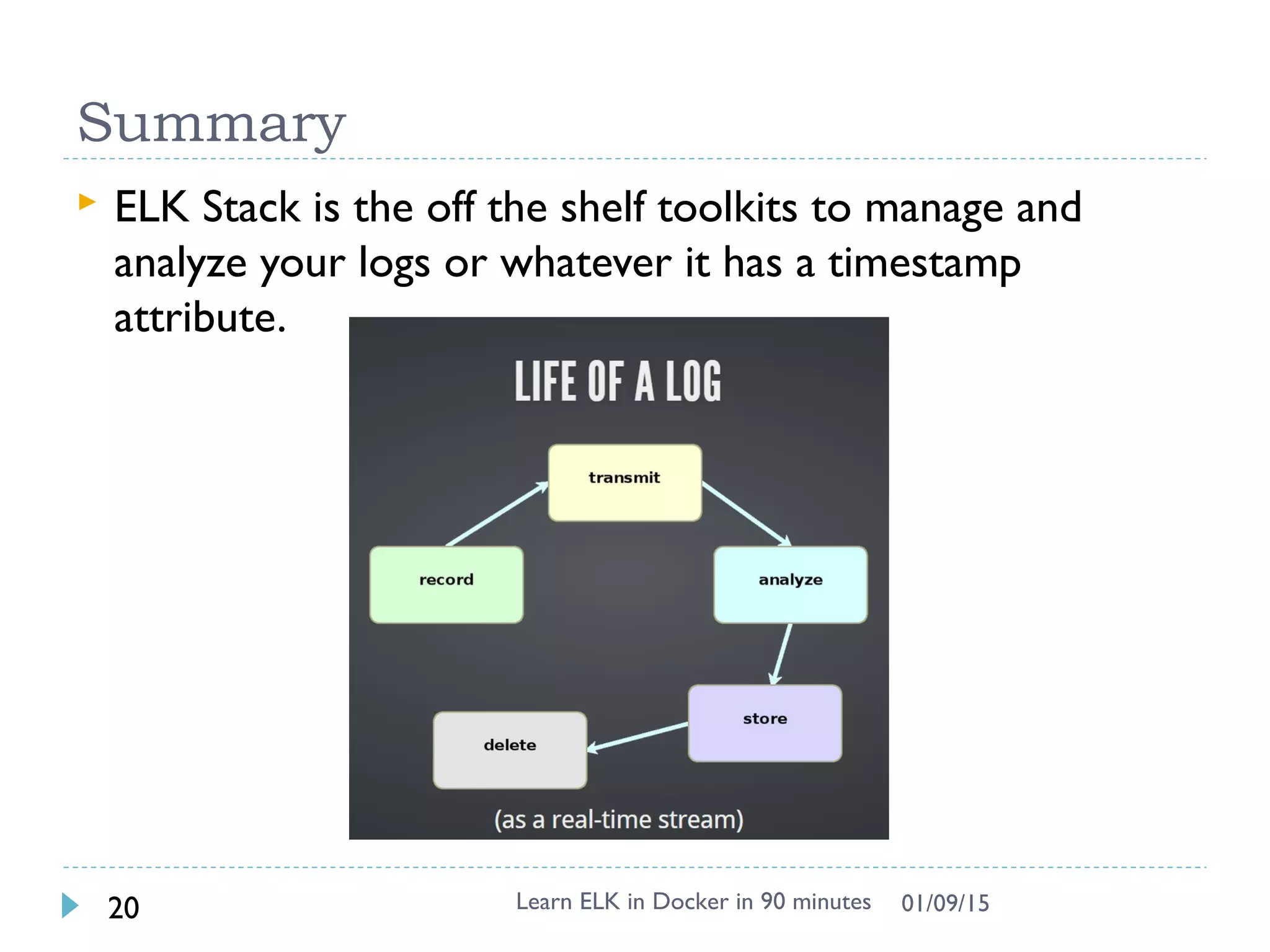 Summary

ELK Stack is the off the shelf toolkits to manage and analyze your logs or whatever it has a timestamp attribute.

LIFE OF A LOG

transmit

record

analyze

store

delete

(as a real-time stream)

20

Learn ELK in Docker in 90 minutes

01/09/15